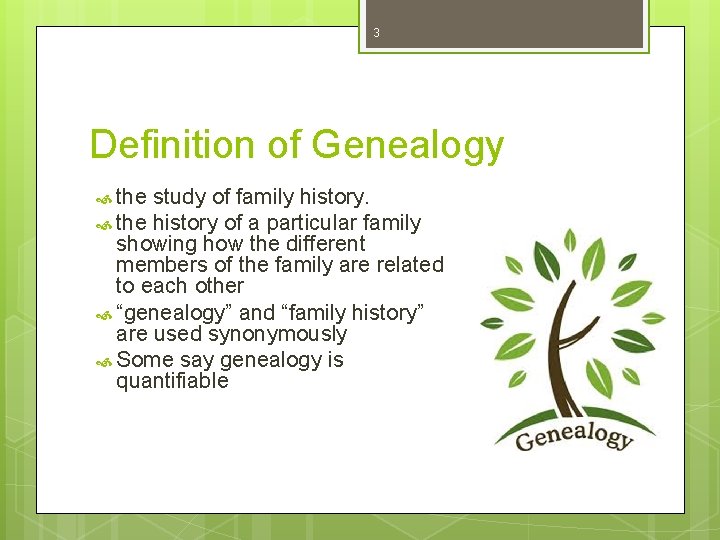 3

Definition of Genealogy

the study of family history.

the history of a particular family showing how the different members of the family are related to each other

“genealogy” and “family history” are used synonymously

Some say genealogy is quantifiable

Genealogy